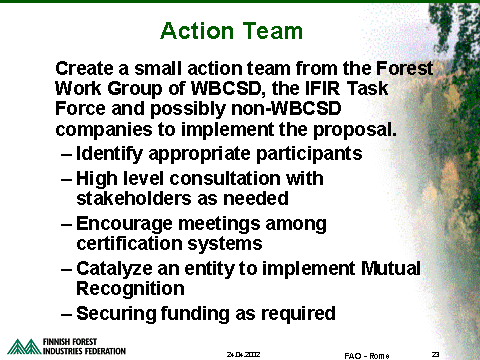 Action Team

Create a small action team from the Forest Work Group of WBCSD, the IFIR Task Force and possibly non-WBCSD companies to implement the proposal.

– Identify appropriate participants
– High level consultation with stakeholders as needed
– Encourage meetings among certification systems
– Catalyze an entity to implement Mutual Recognition
– Securing funding as required

FINNISH FOREST INDUSTRIES FEDERATION

24.04.2002

FAO - Rome

23